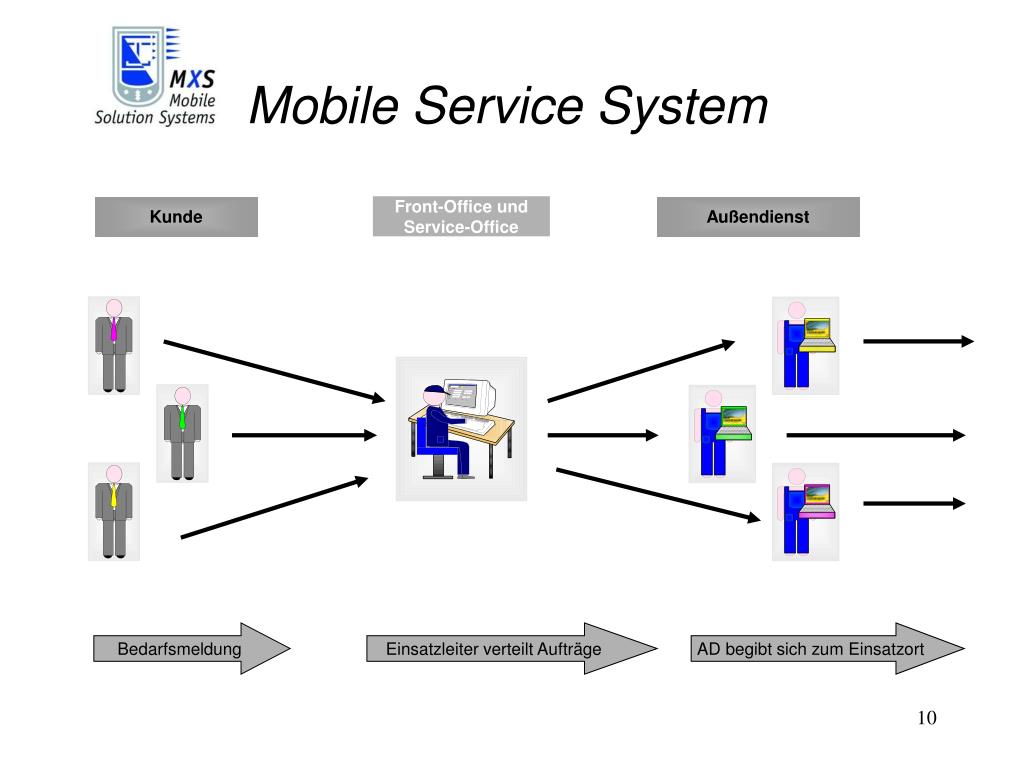 MXS Mobile Solution Systems

Mobile Service System

Kunde

Front-Office und Service-Office

Außendienst

Bedarfsmeldung

Einsatzleiter verteilt Aufträge

AD begibt sich zum Einsatzort

10